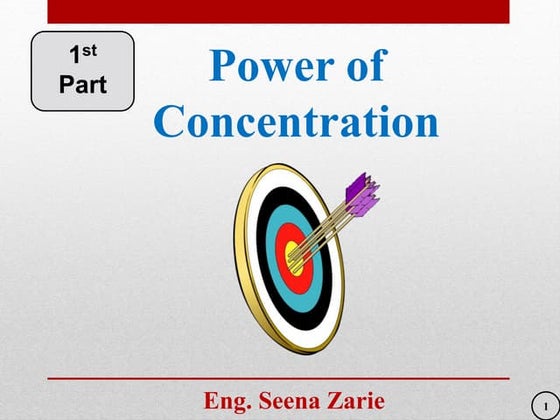 1st
Part

Power of Concentration

Eng. Seena Zarie

1